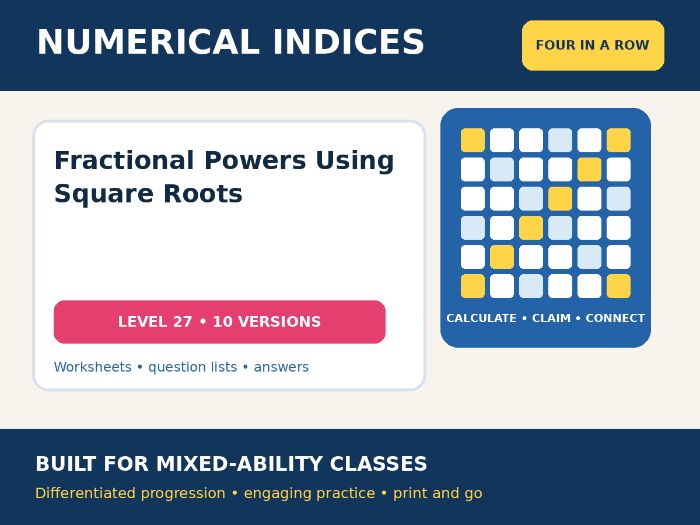 NUMERICAL INDICES

FOUR IN A ROW

Fractional Powers Using Square Roots

LEVEL 27 • 10 VERSIONS

Worksheets • question lists • answers

CALCULATE • CLAIM • CONNECT

BUILT FOR MIXED-ABILITY CLASSES

Differentiated progression • engaging practice • print and go